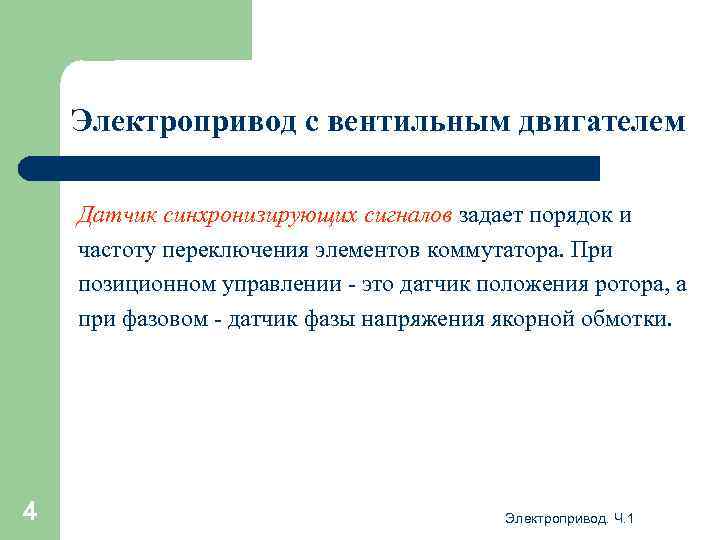 Электропривод с вентильным двигателем

Датчик синхронизирующих сигналов задает порядок и частоту переключения элементов коммутатора. При позиционном управлении - это датчик положения ротора, а при фазовом - датчик фазы напряжения якорной обмотки.

4

Электропривод. Ч.1